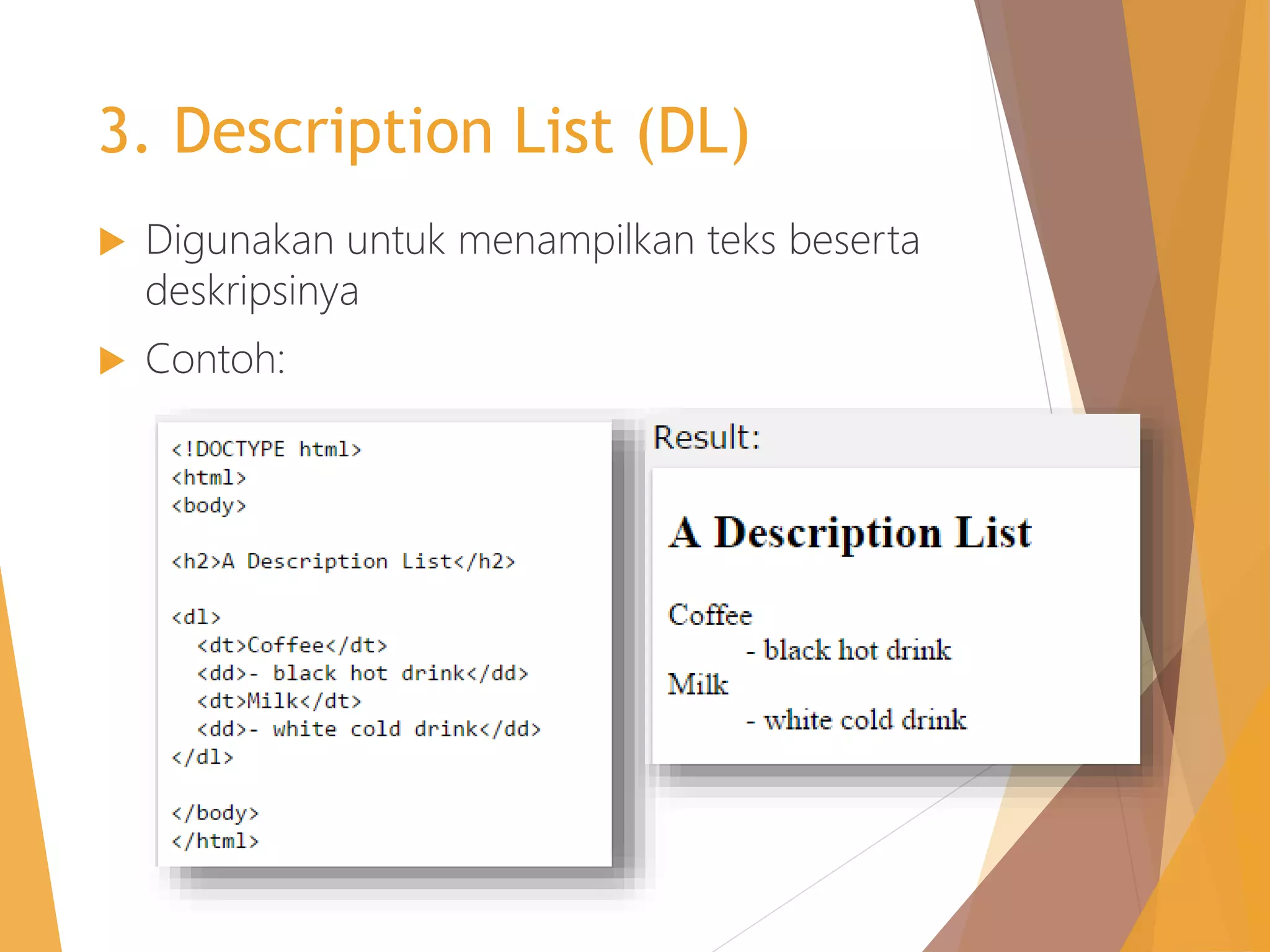 3. Description List (DL)

Digunakan untuk menampilkan teks beserta deskripsinya

Contoh:

<!DOCTYPE html>
<html>
<body>

<h2>A Description List</h2>

<dl>
  <dt>Coffee</dt>
  <dd>- black hot drink</dd>
  <dt>Milk</dt>
  <dd>- white cold drink</dd>
</dl>

</body>
</html>

Result:

A Description List

Coffee
- black hot drink
Milk
- white cold drink